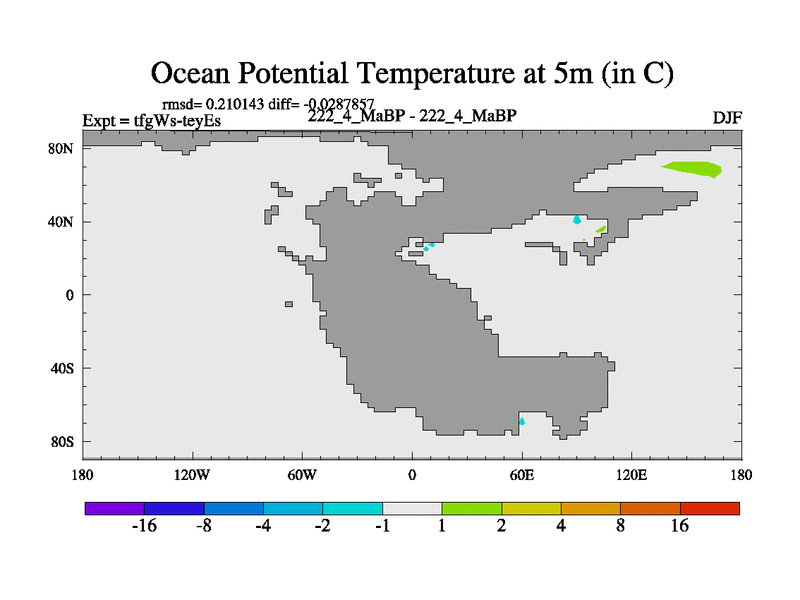 Ocean Potential Temperature at 5m (in C)

rmsd= 0.210143 diff= -0.0287857

Expt = tfgWs-teyEs

222_4_MaBP - 222_4_MaBP

DJF

80N
40N
0
40S
80S

180
120W
60W
0
60E
120E
180

-16
-8
-4
-2
-1
1
2
4
8
16